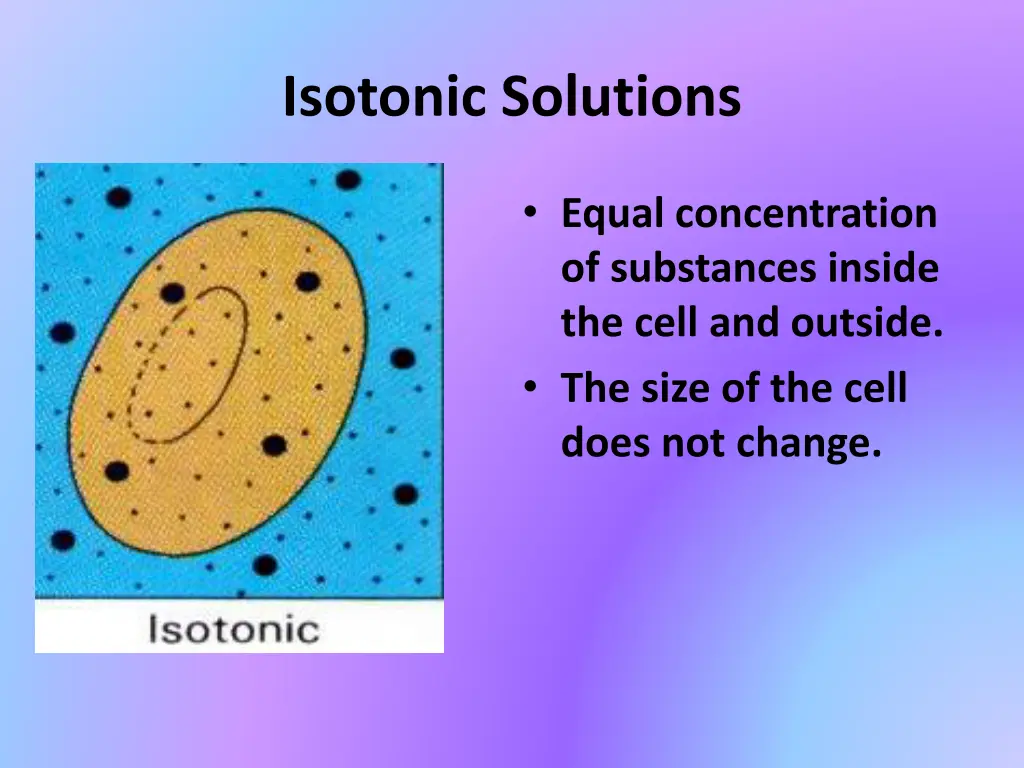 Isotonic Solutions

Isotonic

• Equal concentration of substances inside the cell and outside.
• The size of the cell does not change.